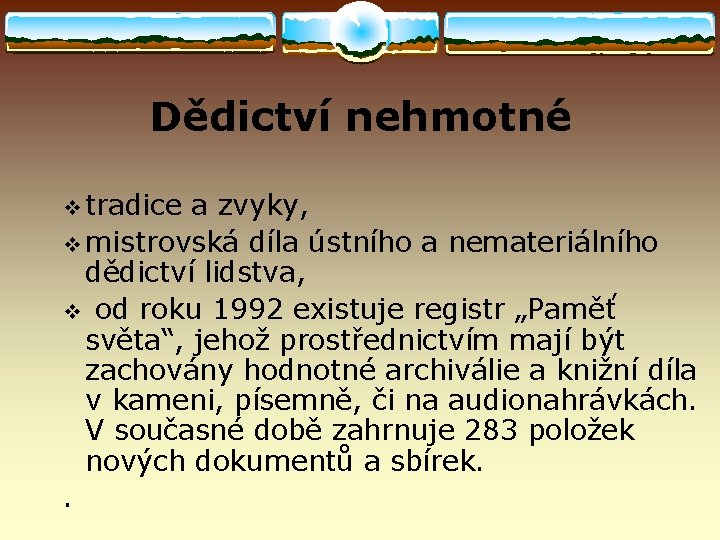 Dědictví nehmotné

❖ tradice a zvyky,

❖ mistrovská díla ústního a nemateriálního dědictví lidstva,

❖ od roku 1992 existuje registr „Paměť světa“, jehož prostřednictvím mají být zachovány hodnotné archiválie a knižní díla v kameni, písemně, či na audionahrávkách. V současné době zahrnuje 283 položek nových dokumentů a sbírek.

.